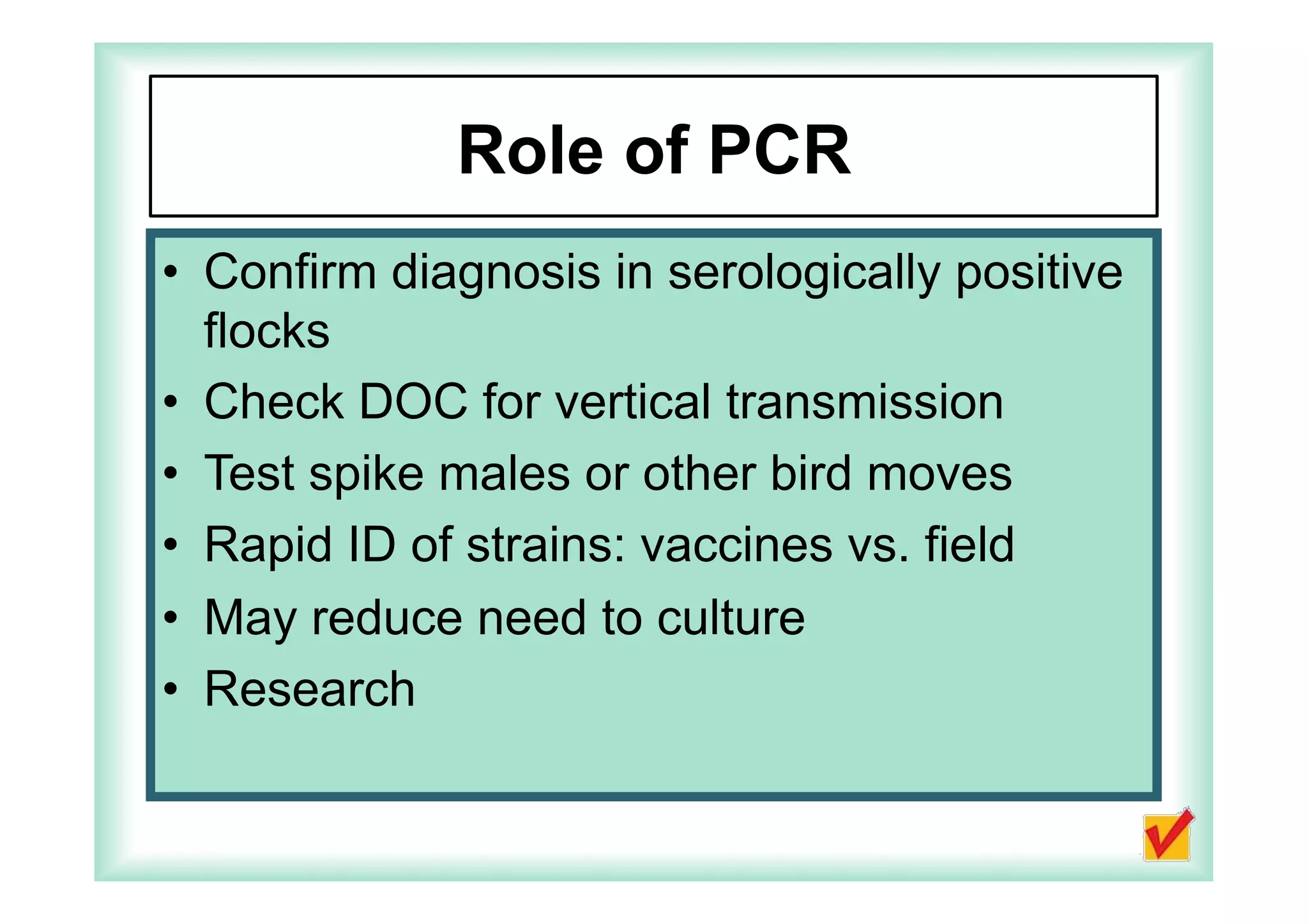 Role of PCR

• Confirm diagnosis in serologically positive flocks
• Check DOC for vertical transmission
• Test spike males or other bird moves
• Rapid ID of strains: vaccines vs. field
• May reduce need to culture
• Research